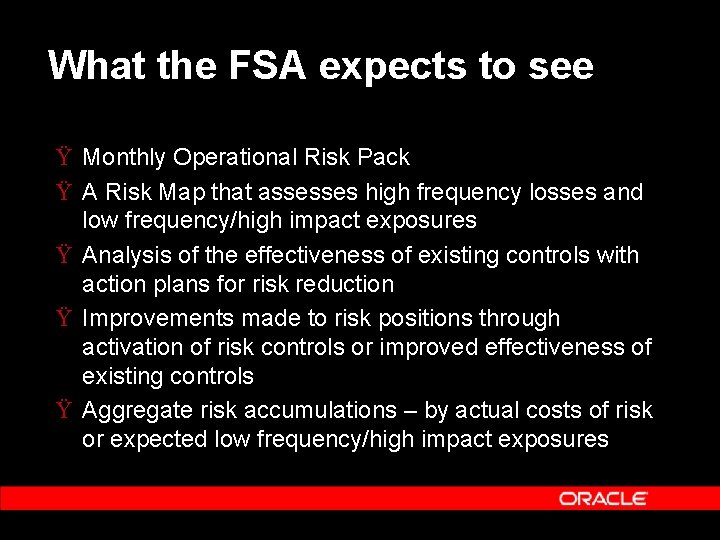 What the FSA expects to see

Ÿ Monthly Operational Risk Pack

Ÿ A Risk Map that assesses high frequency losses and low frequency/high impact exposures

Ÿ Analysis of the effectiveness of existing controls with action plans for risk reduction

Ÿ Improvements made to risk positions through activation of risk controls or improved effectiveness of existing controls

Ÿ Aggregate risk accumulations – by actual costs of risk or expected low frequency/high impact exposures

ORACLE